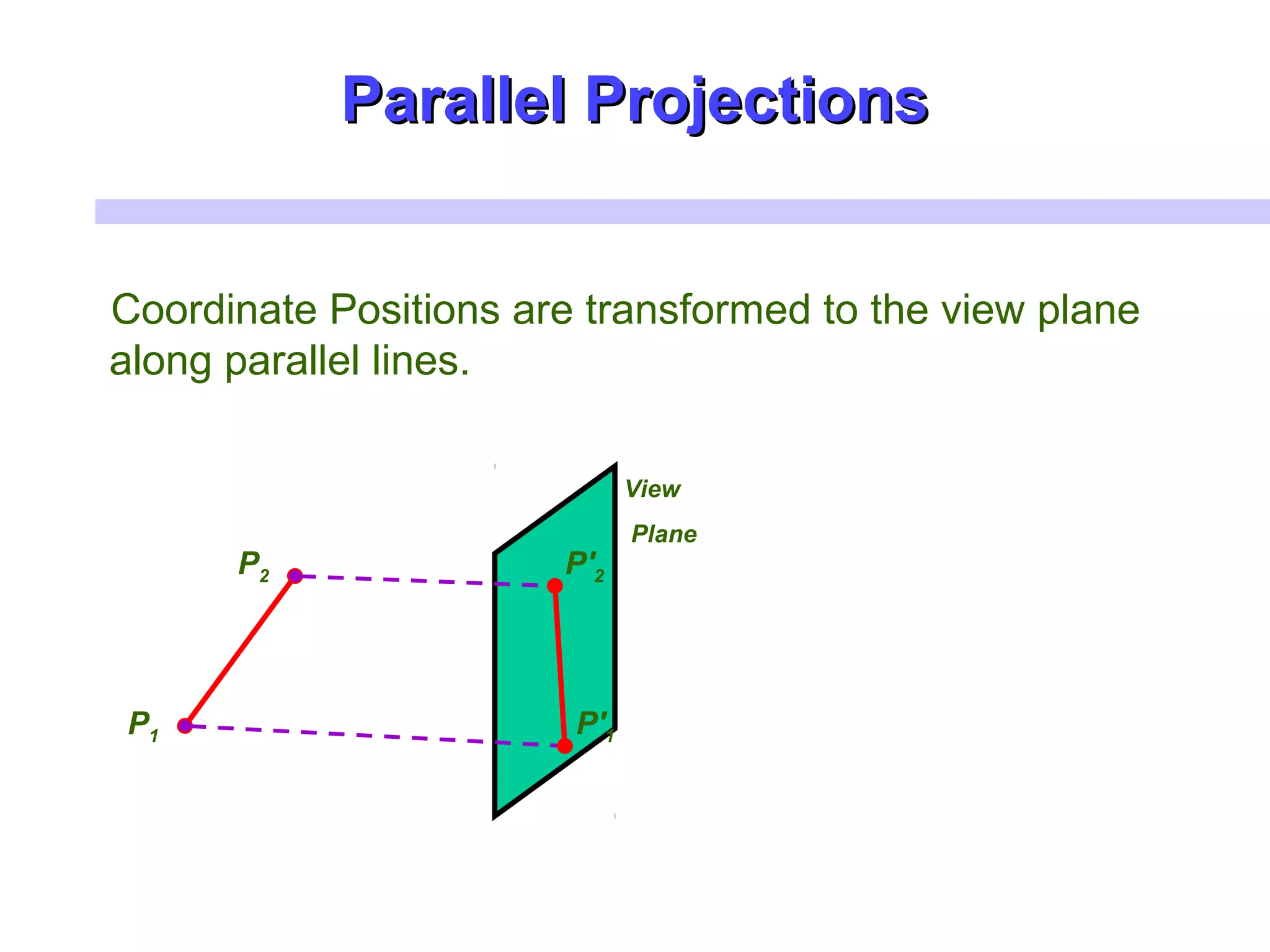 Parallel Projections

Coordinate Positions are transformed to the view plane along parallel lines.

View

Plane

$P_2$

$P'_2$

$P_1$

$P'_1$